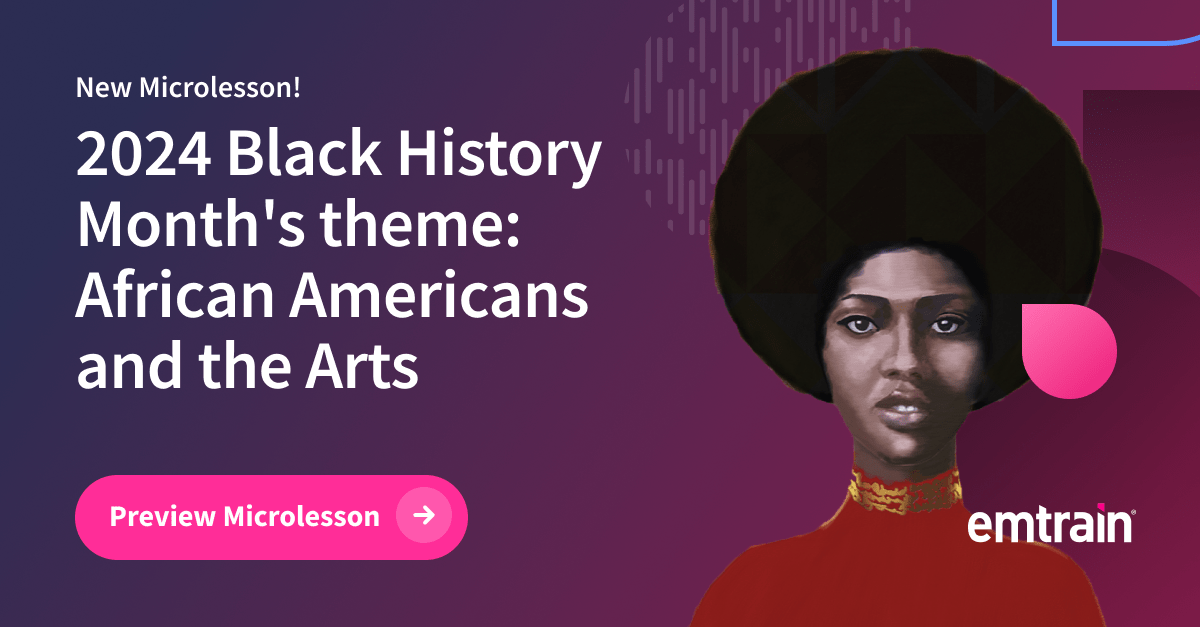 New Microlesson!

2024 Black History Month's theme: African Americans and the Arts

Preview Microlesson

emtrain